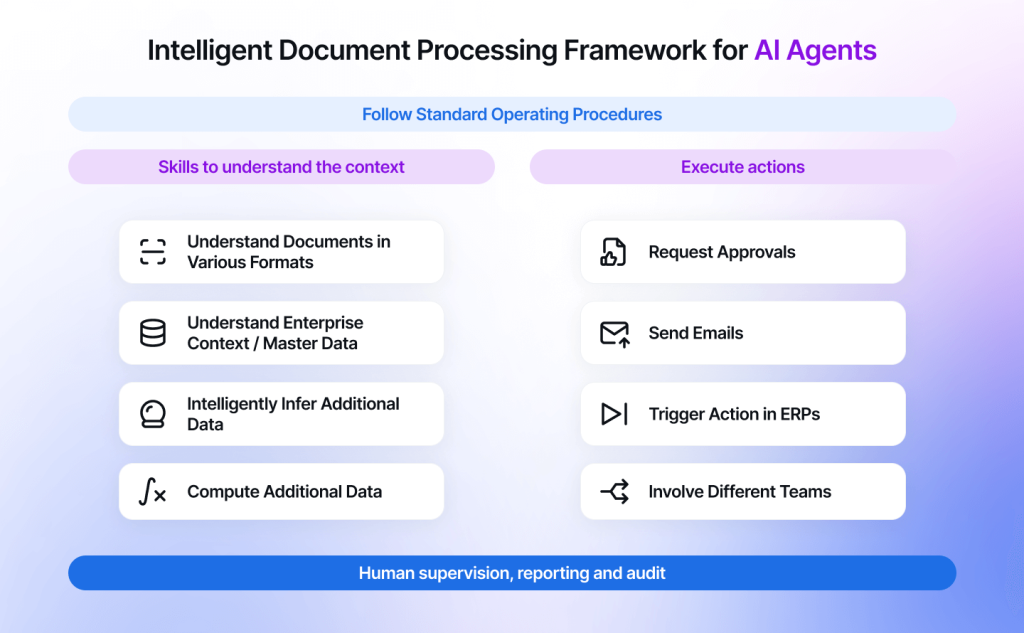 Intelligent Document Processing Framework for AI Agents

Follow Standard Operating Procedures

Skills to understand the context

Understand Documents in Various Formats

Understand Enterprise Context / Master Data

Intelligently Infer Additional Data

Compute Additional Data

Execute actions

Request Approvals

Send Emails

Trigger Action in ERPs

Involve Different Teams

Human supervision, reporting and audit